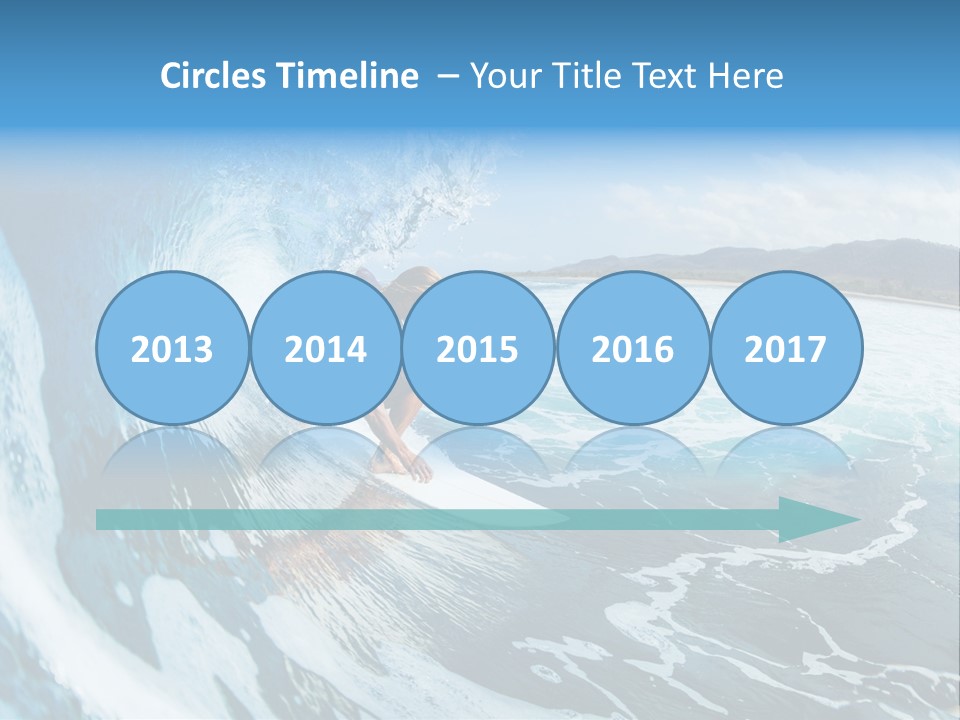 Circles Timeline – Your Title Text Here

2013

2014

2015

2016

2017